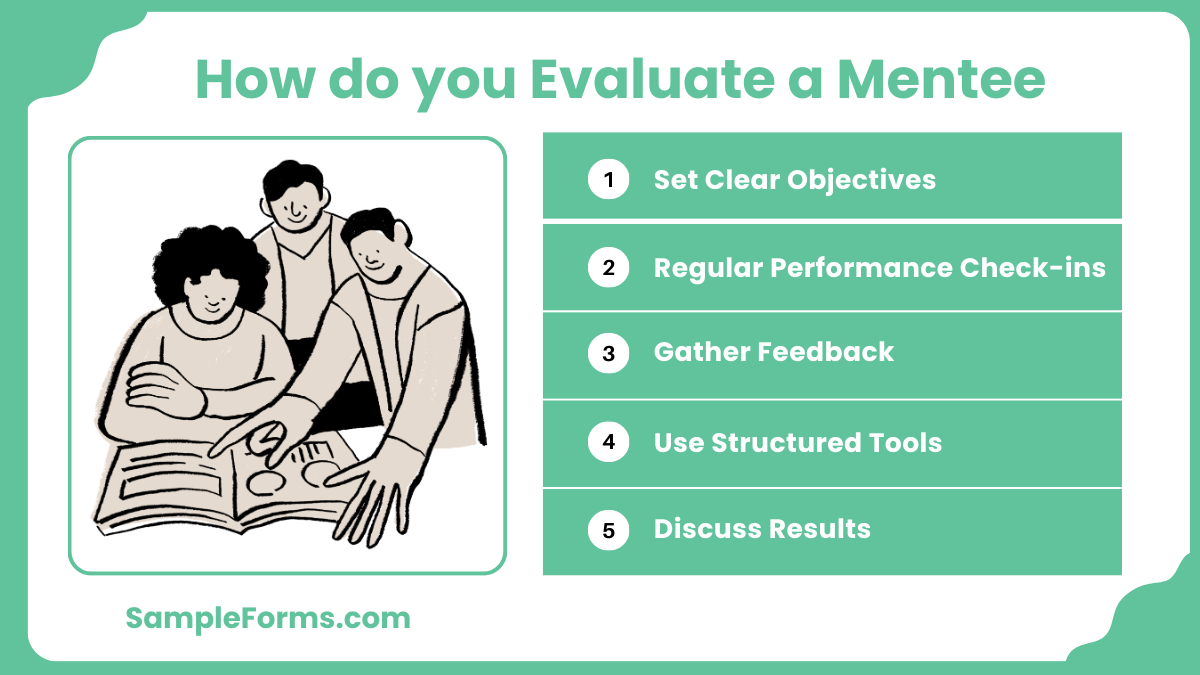 How do you Evaluate a Mentee

1 Set Clear Objectives

2 Regular Performance Check-ins

3 Gather Feedback

4 Use Structured Tools

5 Discuss Results

SampleForms.com